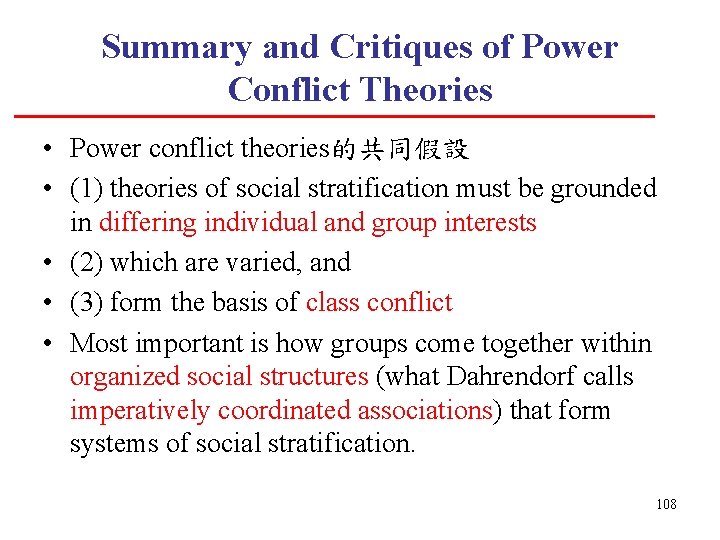 Summary and Critiques of Power Conflict Theories

• Power conflict theories的共同假設
• (1) theories of social stratification must be grounded in differing individual and group interests
• (2) which are varied, and
• (3) form the basis of class conflict
• Most important is how groups come together within organized social structures (what Dahrendorf calls imperatively coordinated associations) that form systems of social stratification.

108